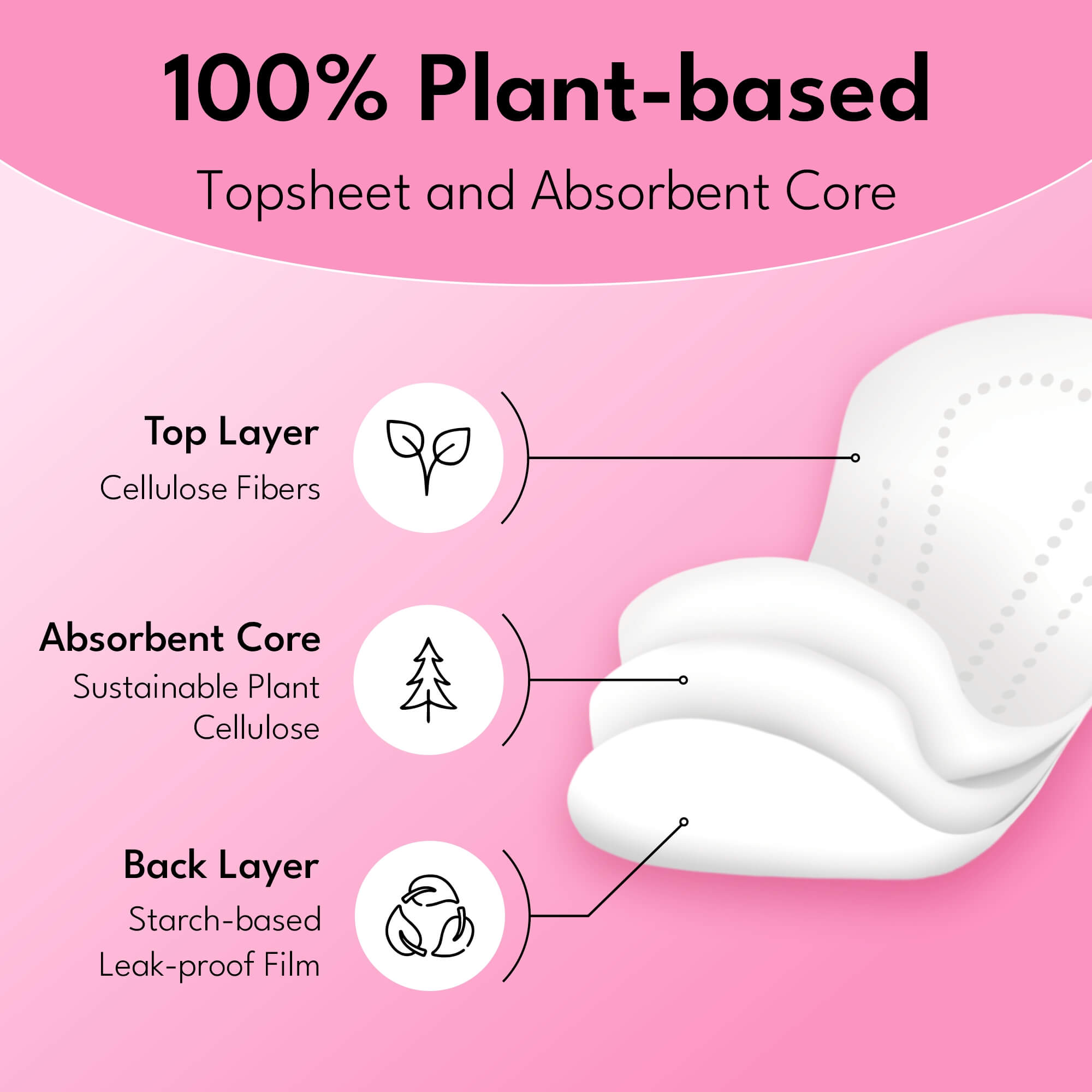 100% Plant-based

Topsheet and Absorbent Core

Top Layer
Cellulose Fibers

Absorbent Core
Sustainable Plant Cellulose

Back Layer
Starch-based Leak-proof Film